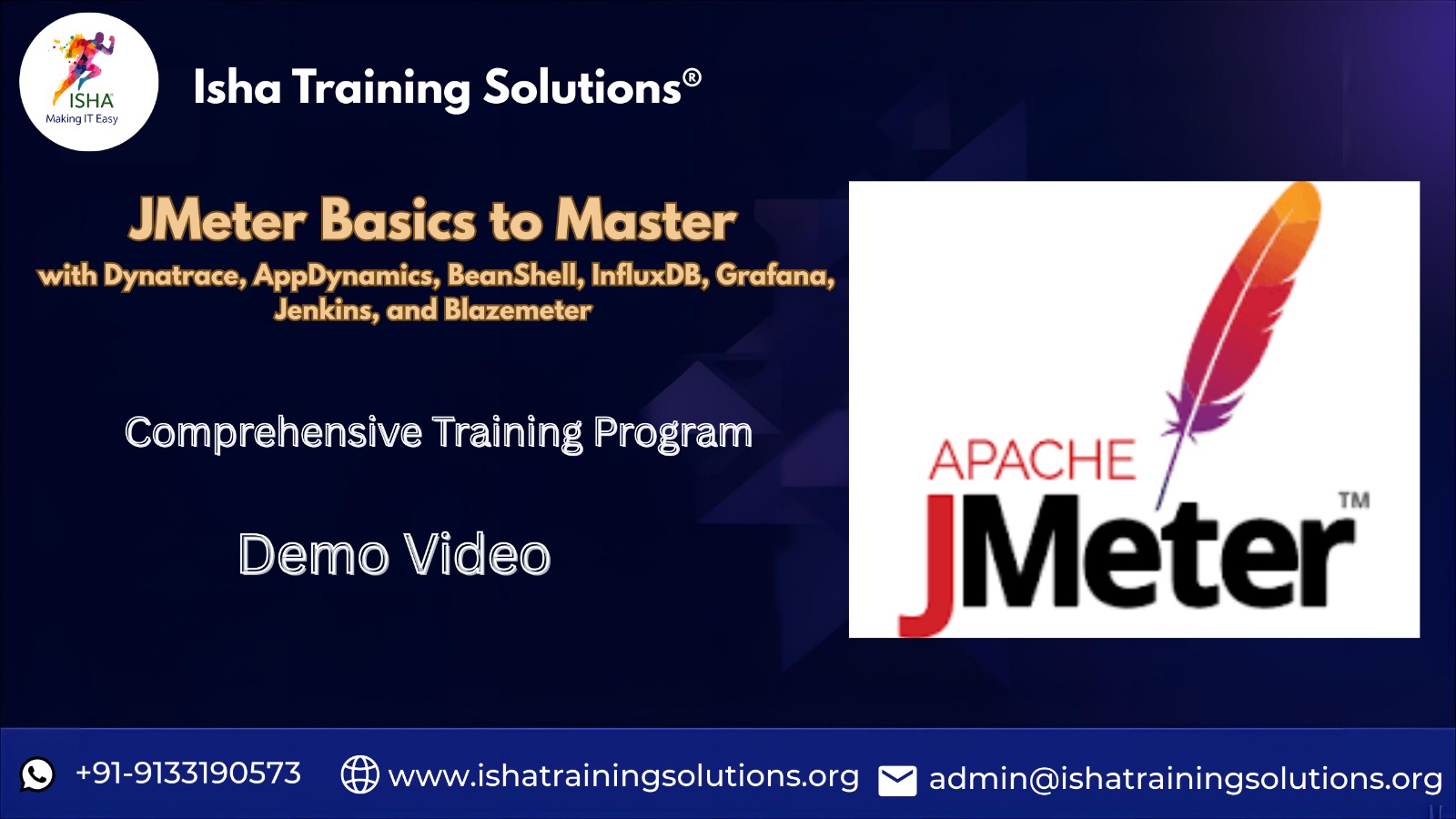 ISHA
Making IT Easy

Isha Training Solutions®

JMeter Basics to Master
with Dynatrace, AppDynamics, BeanShell, InfluxDB, Grafana, Jenkins, and Blazemeter

Comprehensive Training Program

Demo Video

APACHE
JMeter™

+91-9133190573 www.ishatrainingsolutions.org admin@ishatrainingsolutions.org